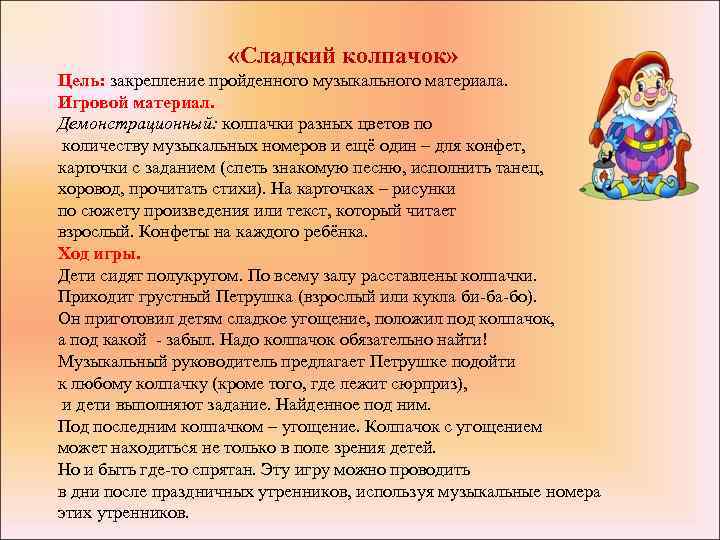 «Сладкий колпачок»
Цель: закрепление пройденного музыкального материала.
Игровой материал.
Демонстрационный: колпачки разных цветов по количеству музыкальных номеров и ещё один – для конфет, карточки с заданием (спеть знакомую песню, исполнить танец, хоровод, прочитать стихи). На карточках – рисунки по сюжету произведения или текст, который читает взрослый. Конфеты на каждого ребёнка.
Ход игры.
Дети сидят полукругом. По всему залу расставлены колпачки. Приходит грустный Петрушка (взрослый или кукла би-ба-бо). Он приготовил детям сладкое угощение, положил под колпачок, а под какой - забыл. Надо колпачок обязательно найти! Музыкальный руководитель предлагает Петрушке подойти к любому колпачку (кроме того, где лежит сюрприз), и дети выполняют задание. Найденное под ним. Под последним колпачком – угощение. Колпачок с угощением может находиться не только в поле зрения детей. Но и быть где-то спрятан. Эту игру можно проводить в дни после праздничных утренников, используя музыкальные номера этих утренников.